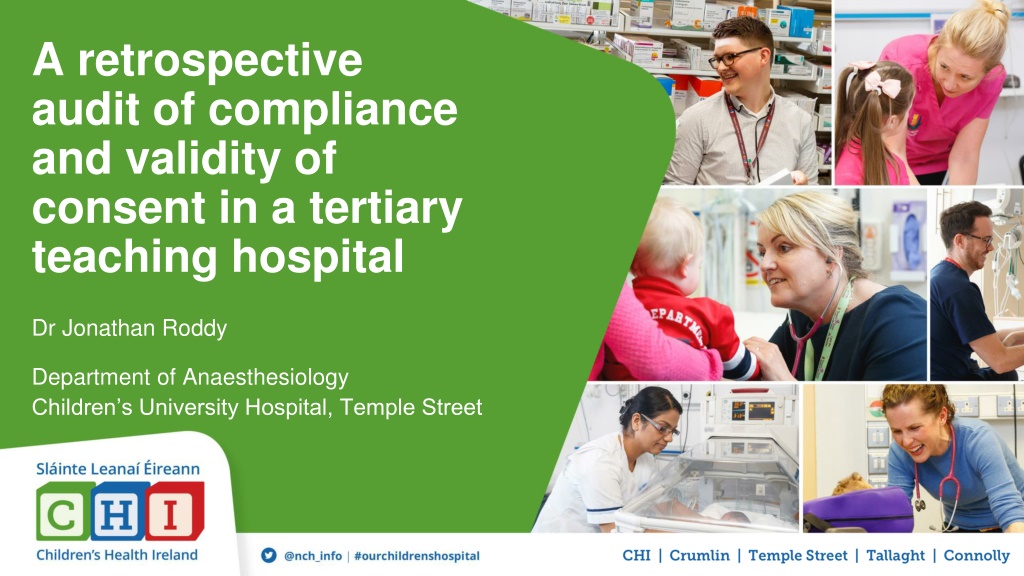 A retrospective audit of compliance and validity of consent in a tertiary teaching hospital

Dr Jonathan Roddy

Department of Anaesthesiology
Children's University Hospital, Temple Street

Sláinte Leanaí Éireann
CHI
Children's Health Ireland

@nch_info | #ourchildrenshospital

CHI | Crumlin | Temple Street | Tallaght | Connolly